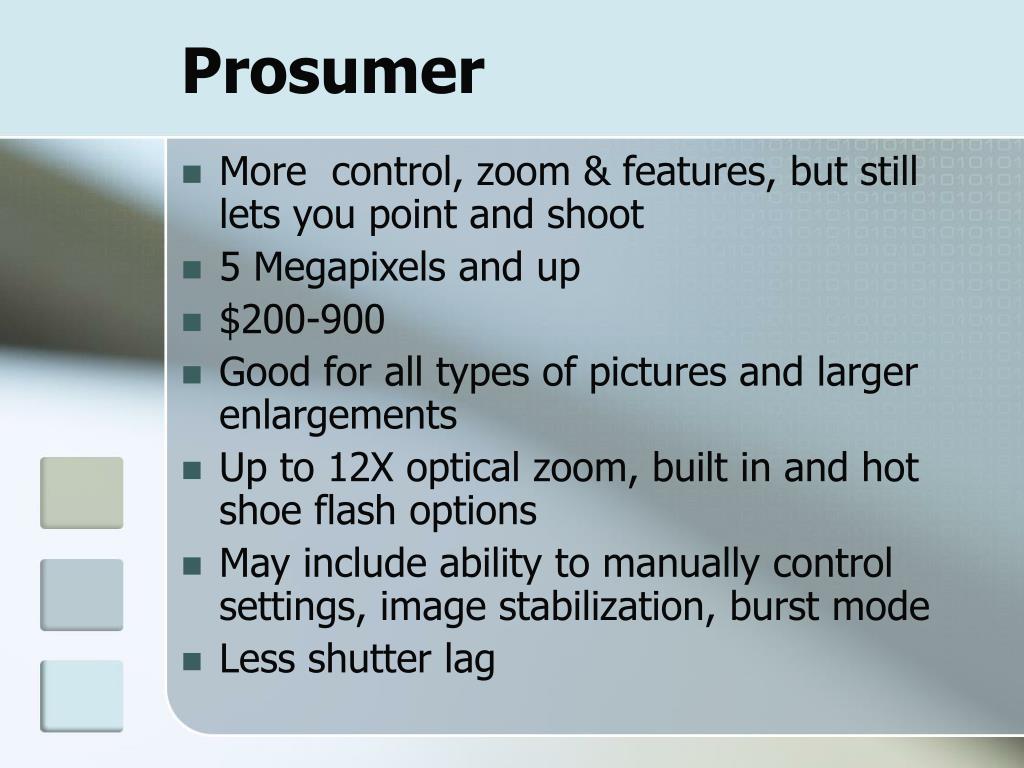 Prosumer

- More control, zoom & features, but still lets you point and shoot
- 5 Megapixels and up
- \$200-900
- Good for all types of pictures and larger enlargements
- Up to 12X optical zoom, built in and hot shoe flash options
- May include ability to manually control settings, image stabilization, burst mode
- Less shutter lag